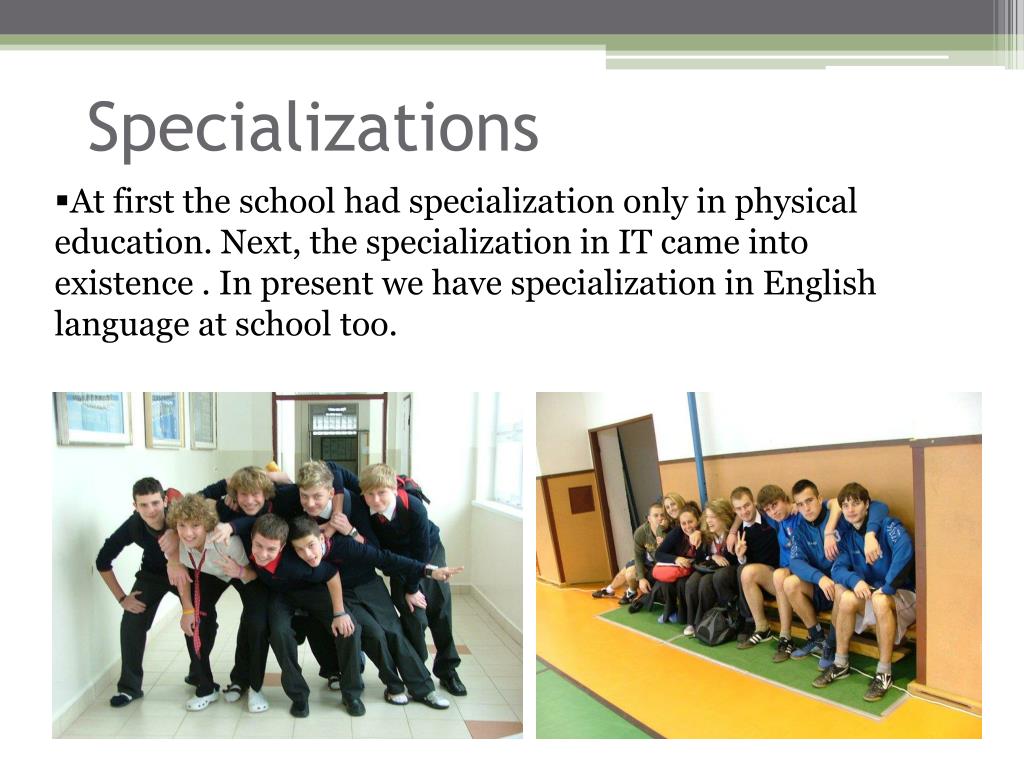 Specializations

▪At first the school had specialization only in physical education. Next, the specialization in IT came into existence . In present we have specialization in English language at school too.